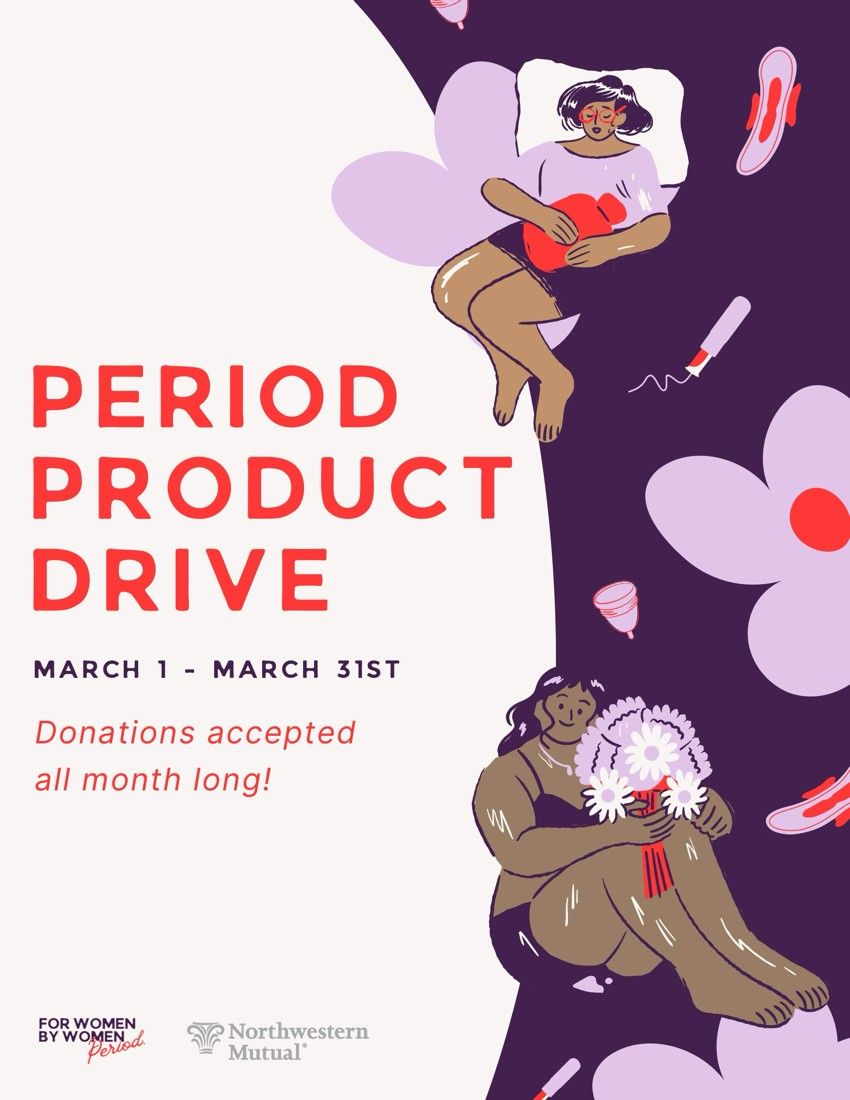 PERIOD PRODUCT DRIVE

MARCH 1 - MARCH 31ST

Donations accepted all month long!

FOR WOMEN BY WOMEN Period.

Northwestern Mutual®